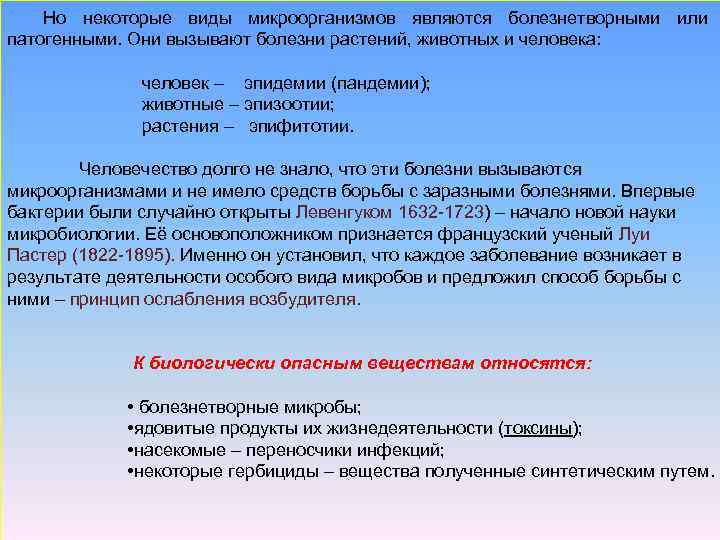 Но некоторые виды микроорганизмов являются болезнетворными или патогенными. Они вызывают болезни растений, животных и человека:

человек – эпидемии (пандемии);
животные – эпизоотии;
растения – эпифитотии.

Человечество долго не знало, что эти болезни вызываются микроорганизмами и не имело средств борьбы с заразными болезнями. Впервые бактерии были случайно открыты Левенгуком 1632-1723) – начало новой науки микробиологии. Её основоположником признается французский ученый Луи Пастер (1822-1895). Именно он установил, что каждое заболевание возникает в результате деятельности особого вида микробов и предложил способ борьбы с ними – принцип ослабления возбудителя.

К биологически опасным веществам относятся:

• болезнетворные микробы;
•ядовитые продукты их жизнедеятельности (токсины);
•насекомые – переносчики инфекций;
•некоторые гербициды – вещества полученные синтетическим путем.